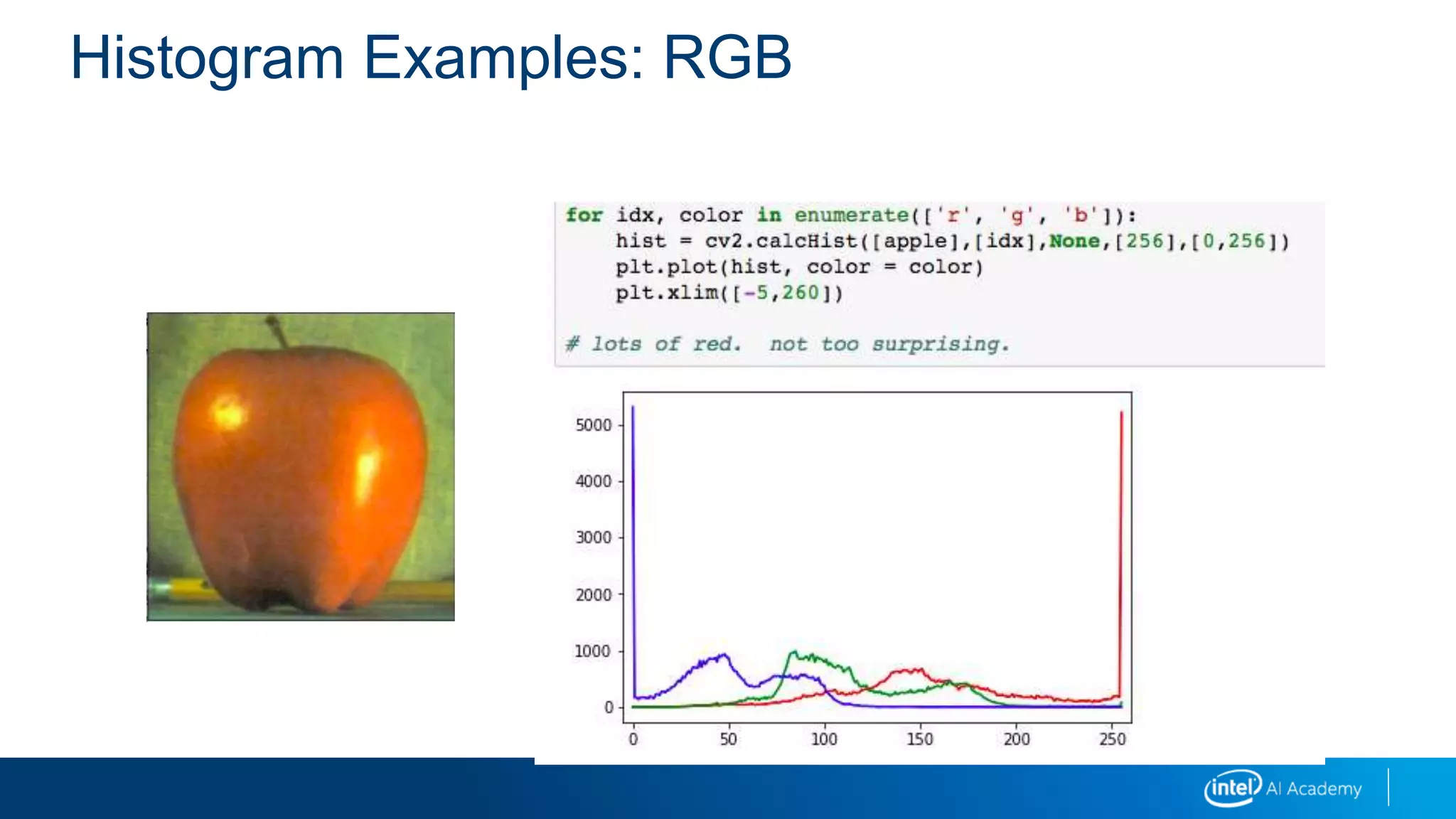 Histogram Examples: RGB

for idx, color in enumerate(['r', 'g', 'b']):
    hist = cv2.calcHist([apple],[idx],None,[256],[0,256])
    plt.plot(hist, color = color)
    plt.xlim([-5,260])

# lots of red.  not too surprising.

5000
4000
3000
2000
1000
0
0
50
100
150
200
250

intel AI Academy